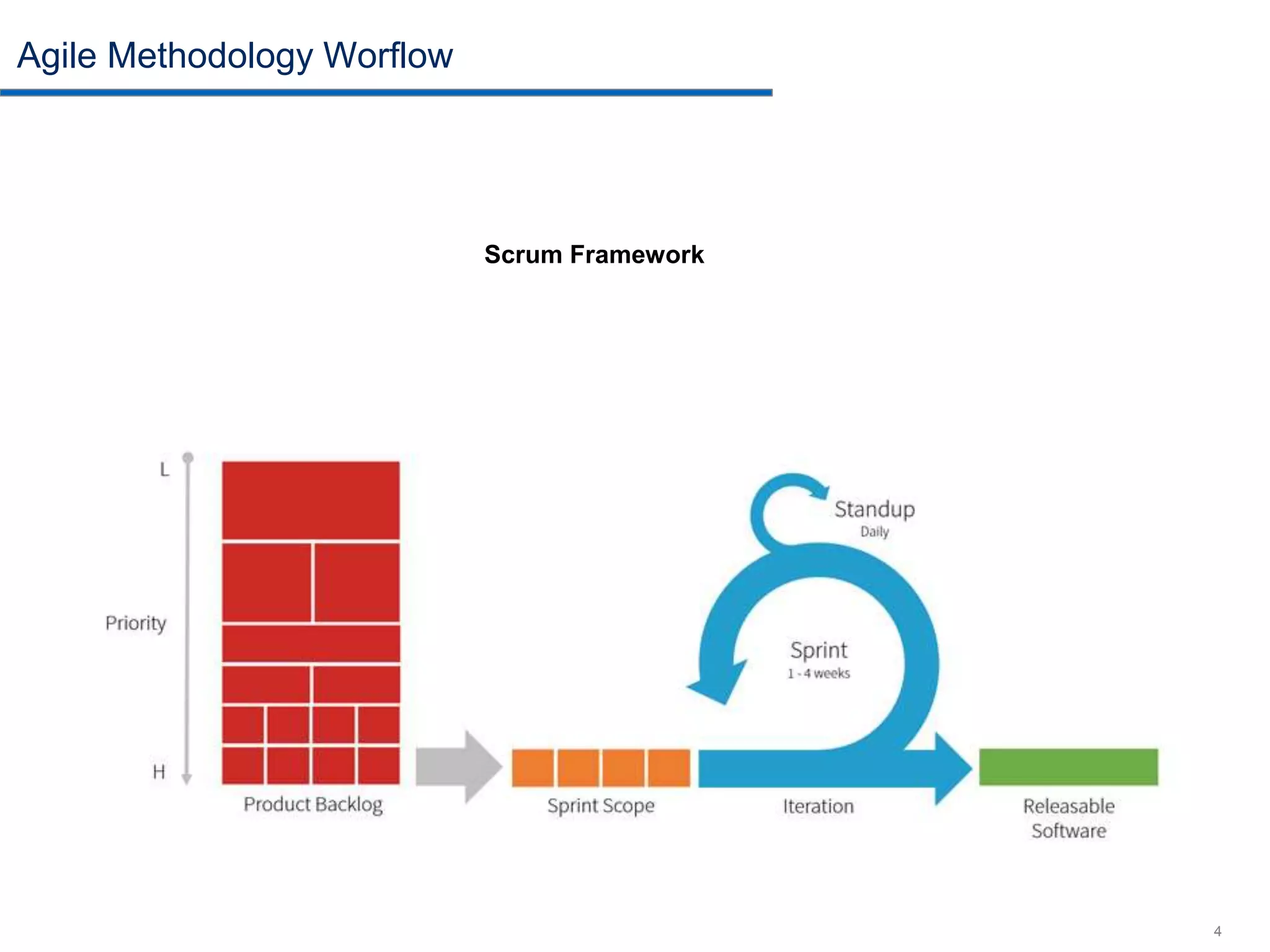 Agile Methodology Worflow

Scrum Framework

L

Priority

H

Product Backlog

Sprint Scope

Standup
Daily

Sprint
1 - 4 weeks

Iteration

Releasable
Software

4